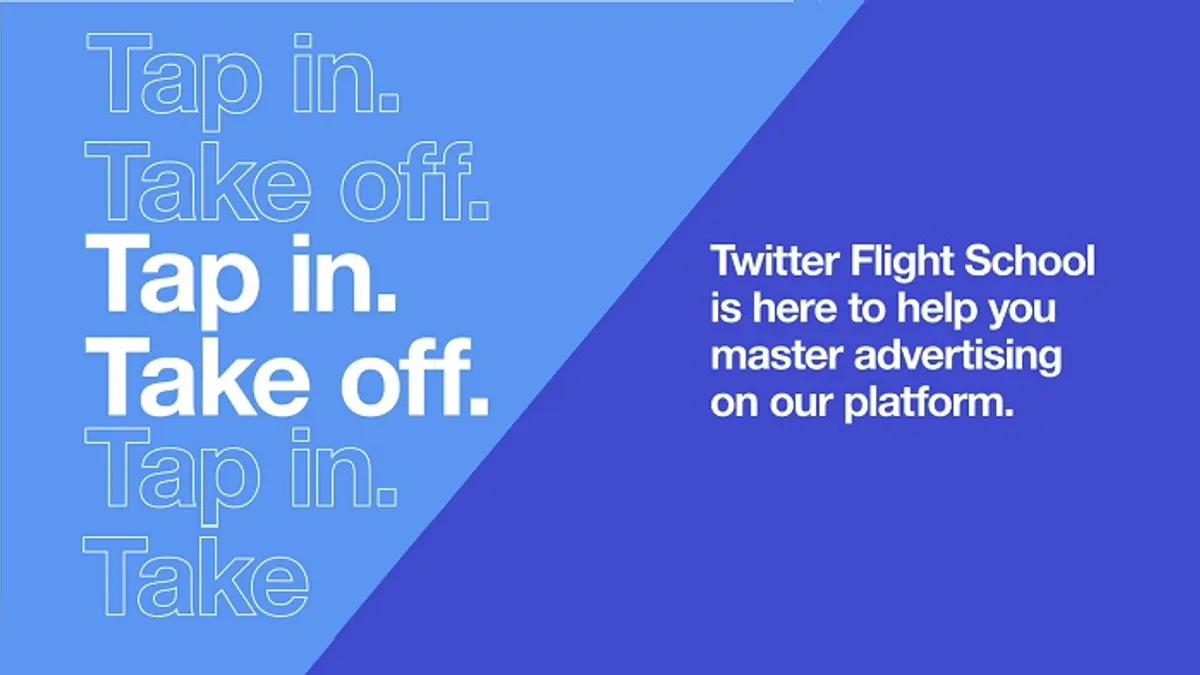 Tap in.
Take off.
Tap in.
Take off.
Tap in.
Take

Twitter Flight School is here to help you master advertising on our platform.